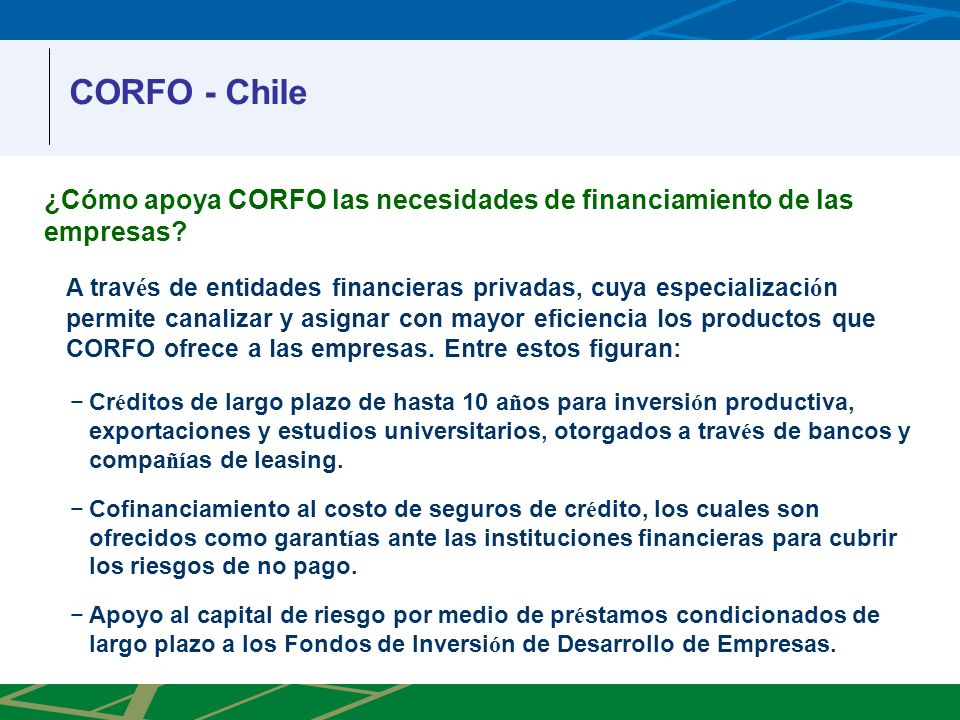 CORFO - Chile

¿Cómo apoya CORFO las necesidades de financiamiento de las empresas?

A través de entidades financieras privadas, cuya especialización permite canalizar y asignar con mayor eficiencia los productos que CORFO ofrece a las empresas. Entre estos figuran:

− Créditos de largo plazo de hasta 10 años para inversión productiva, exportaciones y estudios universitarios, otorgados a través de bancos y compañías de leasing.

− Cofinanciamiento al costo de seguros de crédito, los cuales son ofrecidos como garantías ante las instituciones financieras para cubrir los riesgos de no pago.

− Apoyo al capital de riesgo por medio de préstamos condicionados de largo plazo a los Fondos de Inversión de Desarrollo de Empresas.